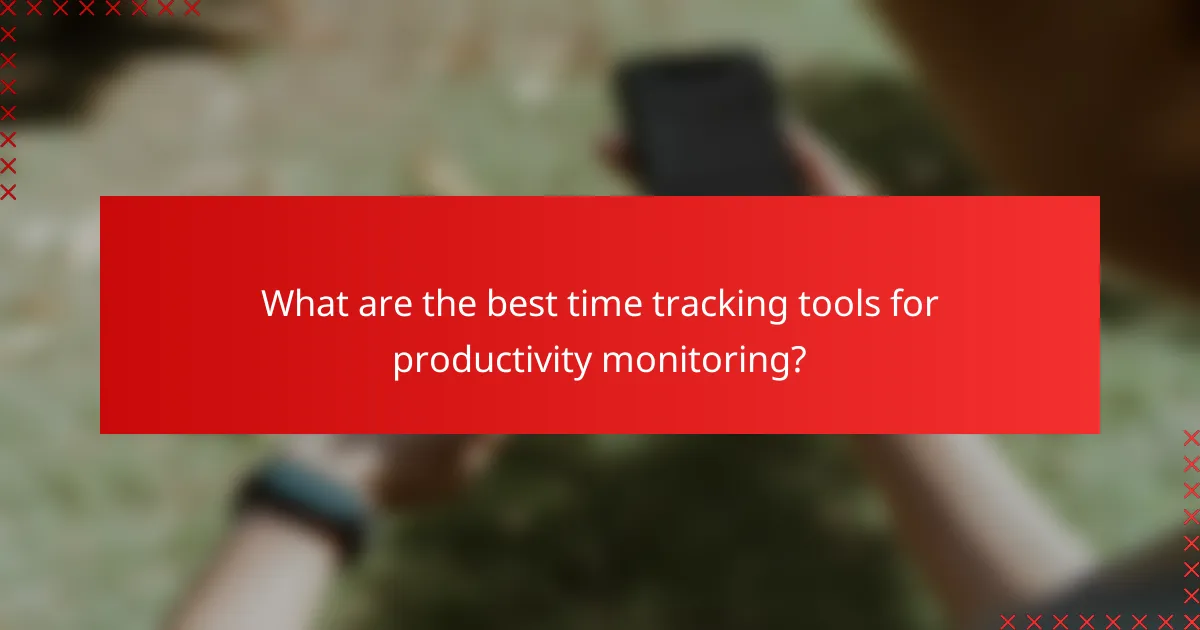 What are the best time tracking tools for productivity monitoring?